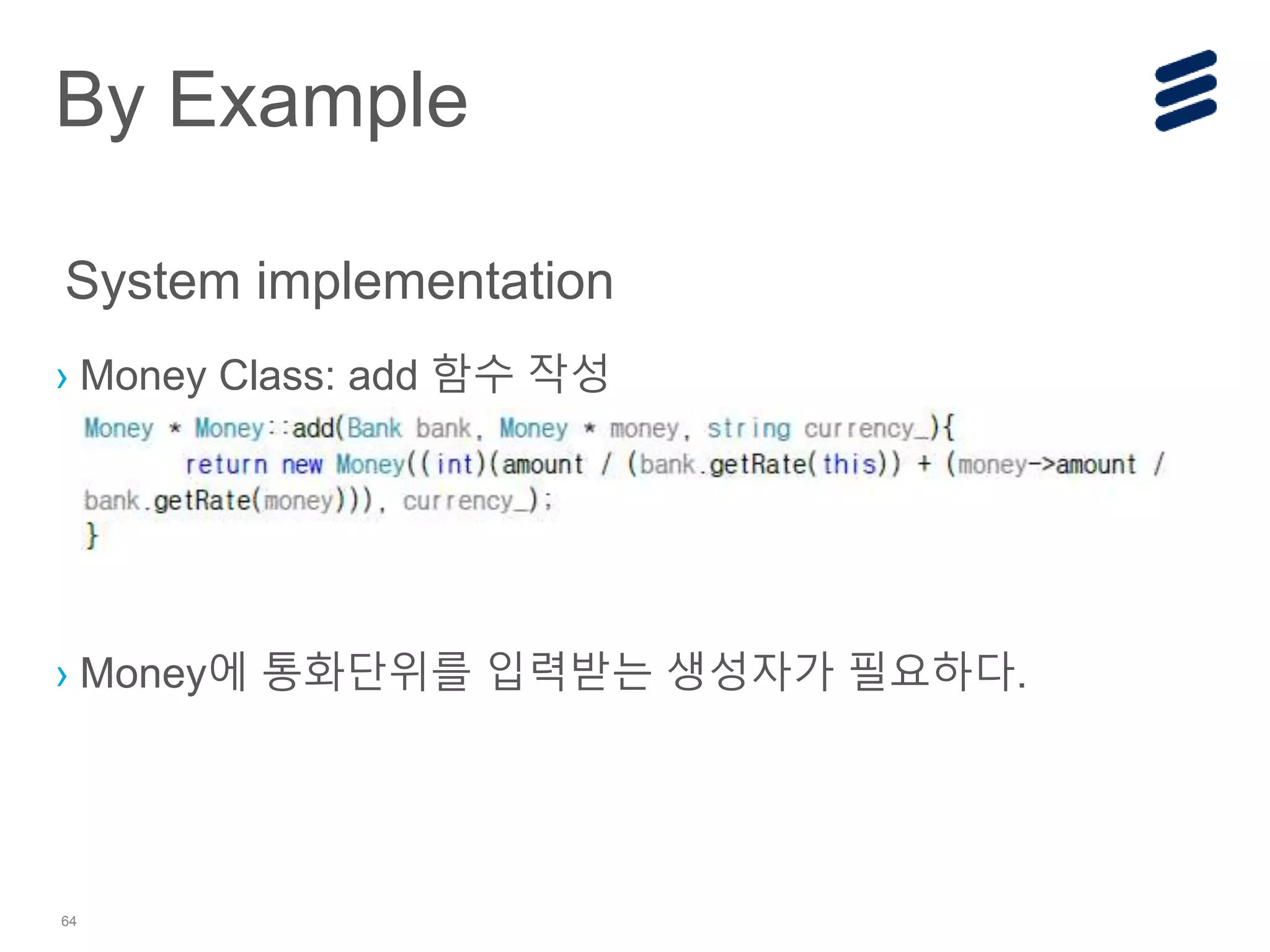 By Example

System implementation

› Money Class: add 함수 작성

Money * Money::add(Bank bank, Money * money, string currency_){
return new Money((int)(amount / (bank.getRate(this)) + (money->amount / bank.getRate(money))), currency_);
}

› Money에 통화단위를 입력받는 생성자가 필요하다.

64